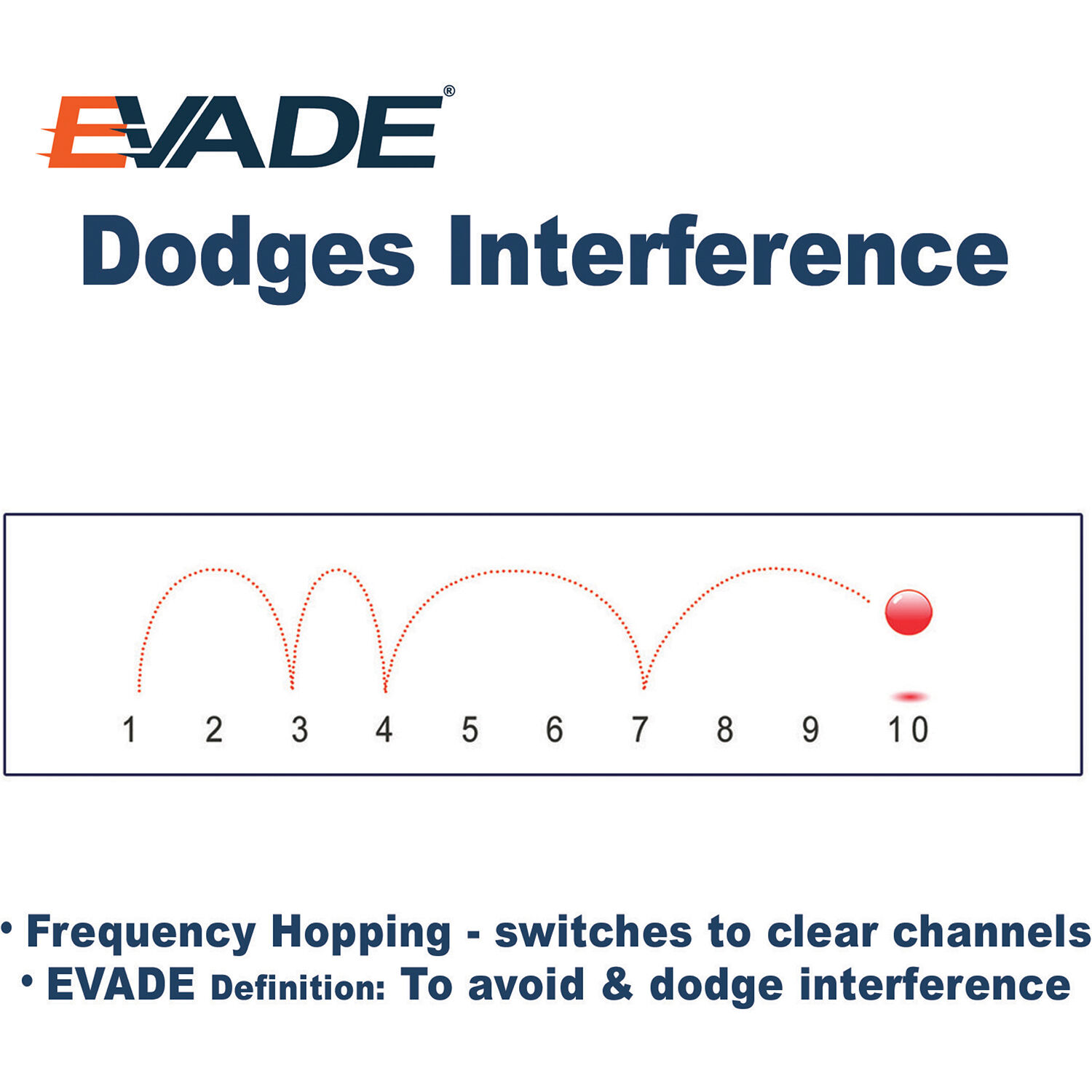 EVADE®

Dodges Interference

1 2 3 4 5 6 7 8 9 10

• Frequency Hopping - switches to clear channels
• EVADE Definition: To avoid & dodge interference